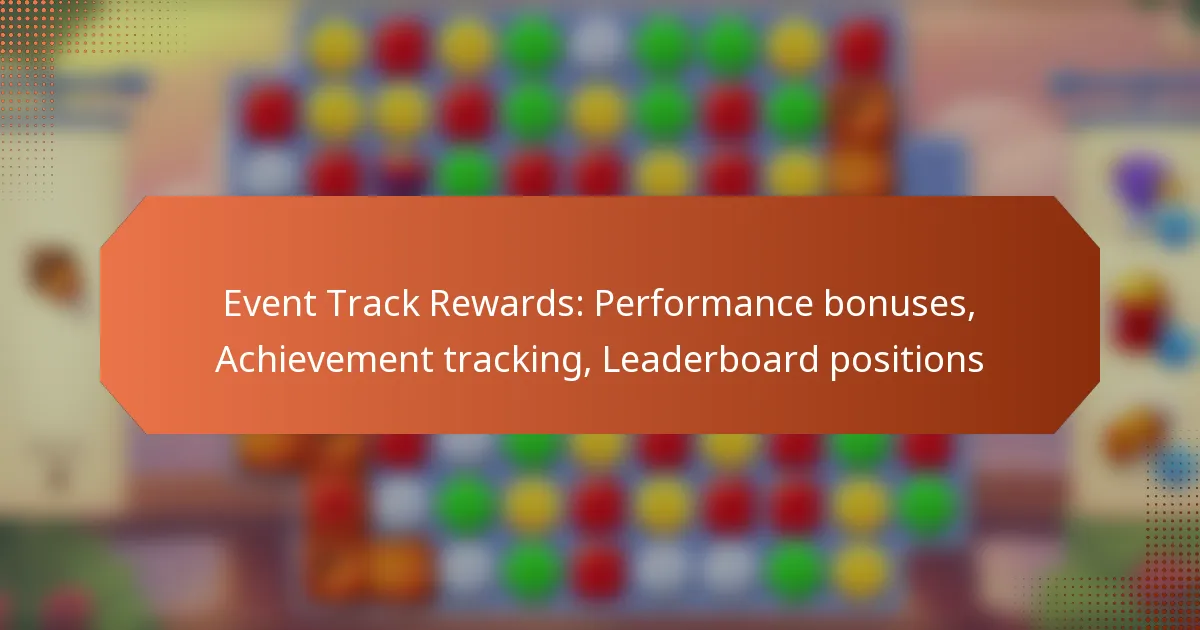 Event Track Rewards: Performance bonuses, Achievement tracking, Leaderboard positions